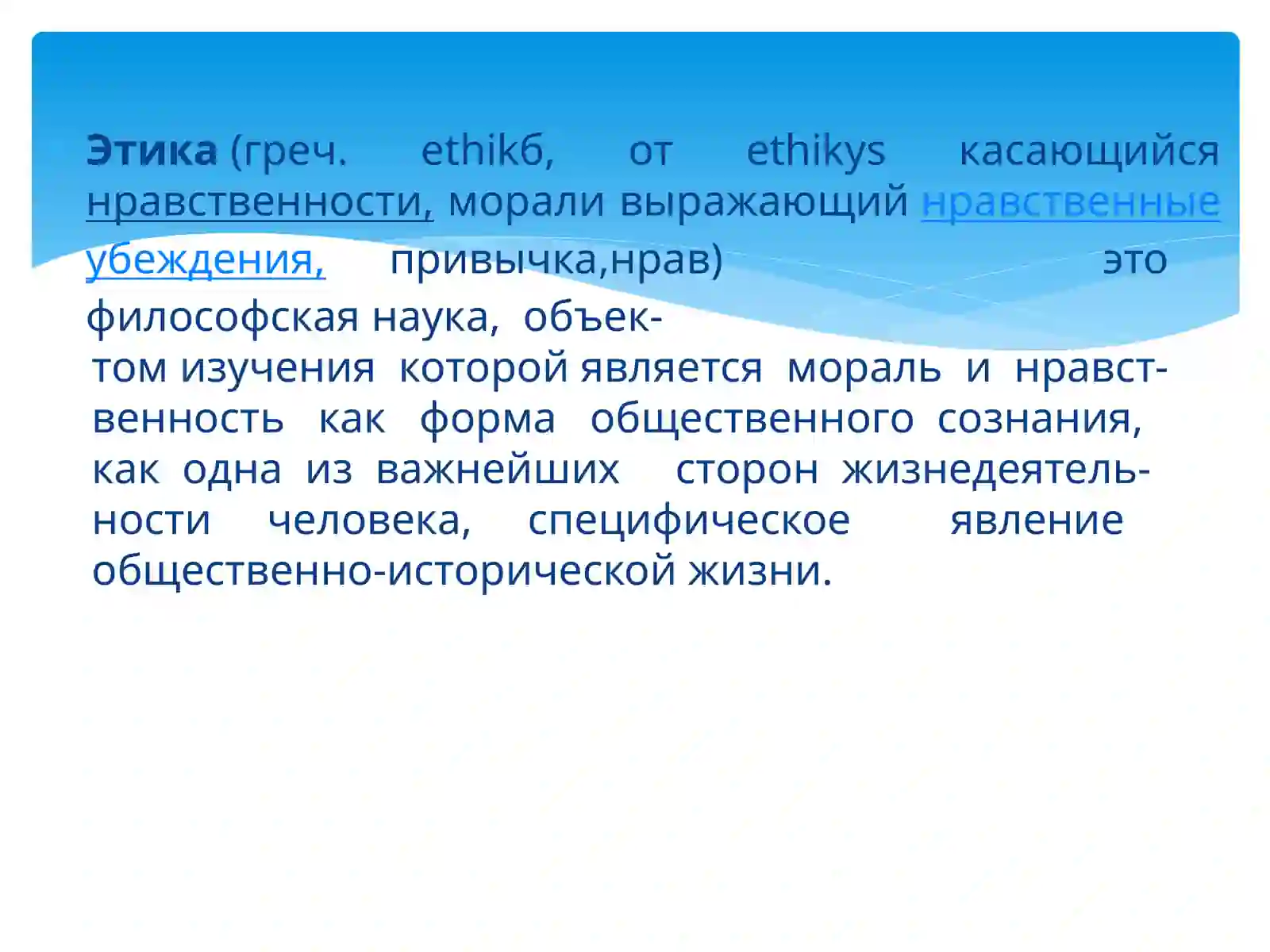 Этика (греч. ethikб, от ethikys касающийся нравственности, морали выражающий нравственные убеждения, привычка,нрав) это философская наука, объектом изучения которой является мораль и нравственность как форма общественного сознания, как одна из важнейших сторон жизнедеятельности человека, специфическое явление общественно-исторической жизни.